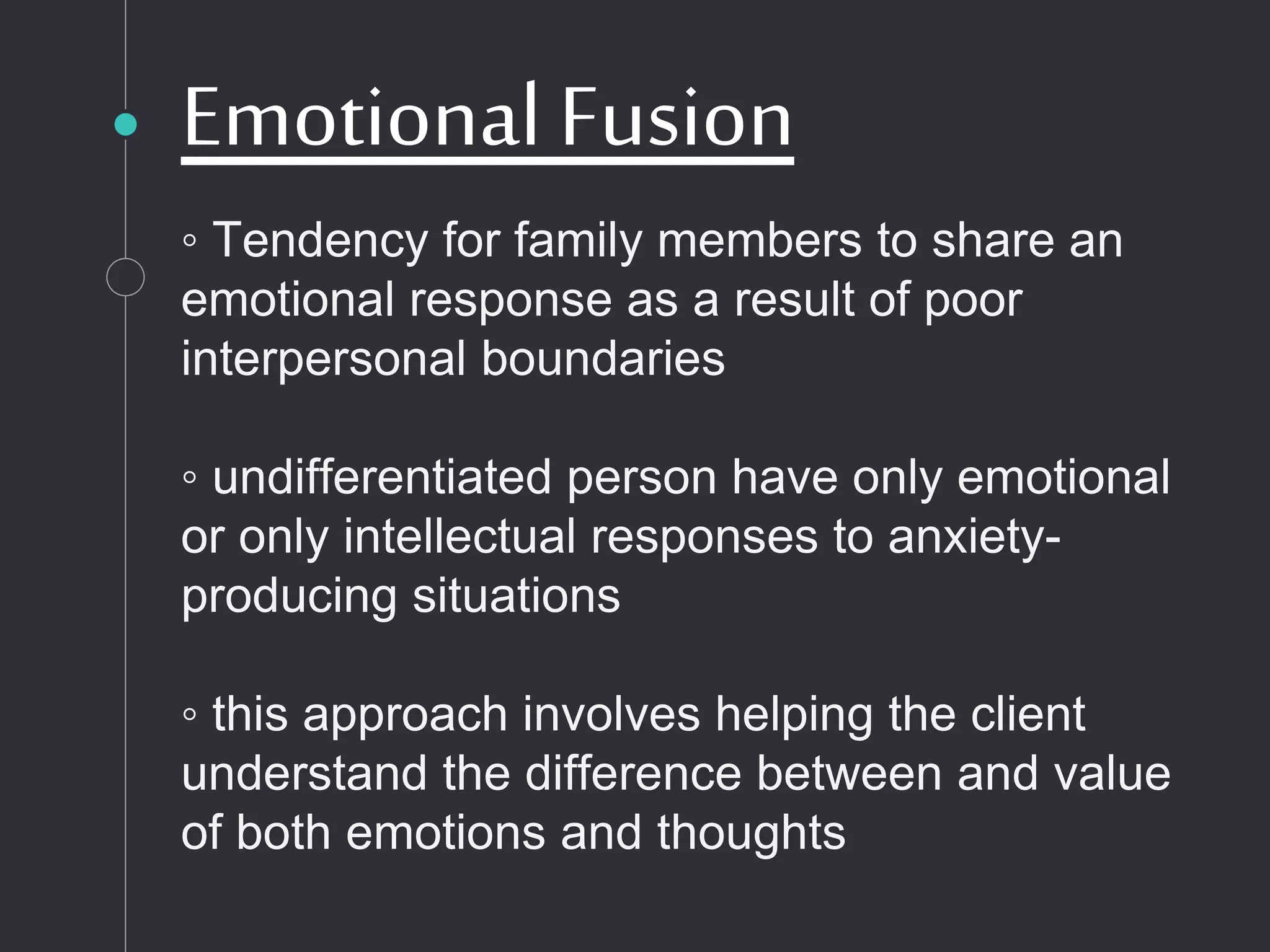 Emotional Fusion

◦ Tendency for family members to share an emotional response as a result of poor interpersonal boundaries

◦ undifferentiated person have only emotional or only intellectual responses to anxiety-producing situations

◦ this approach involves helping the client understand the difference between and value of both emotions and thoughts